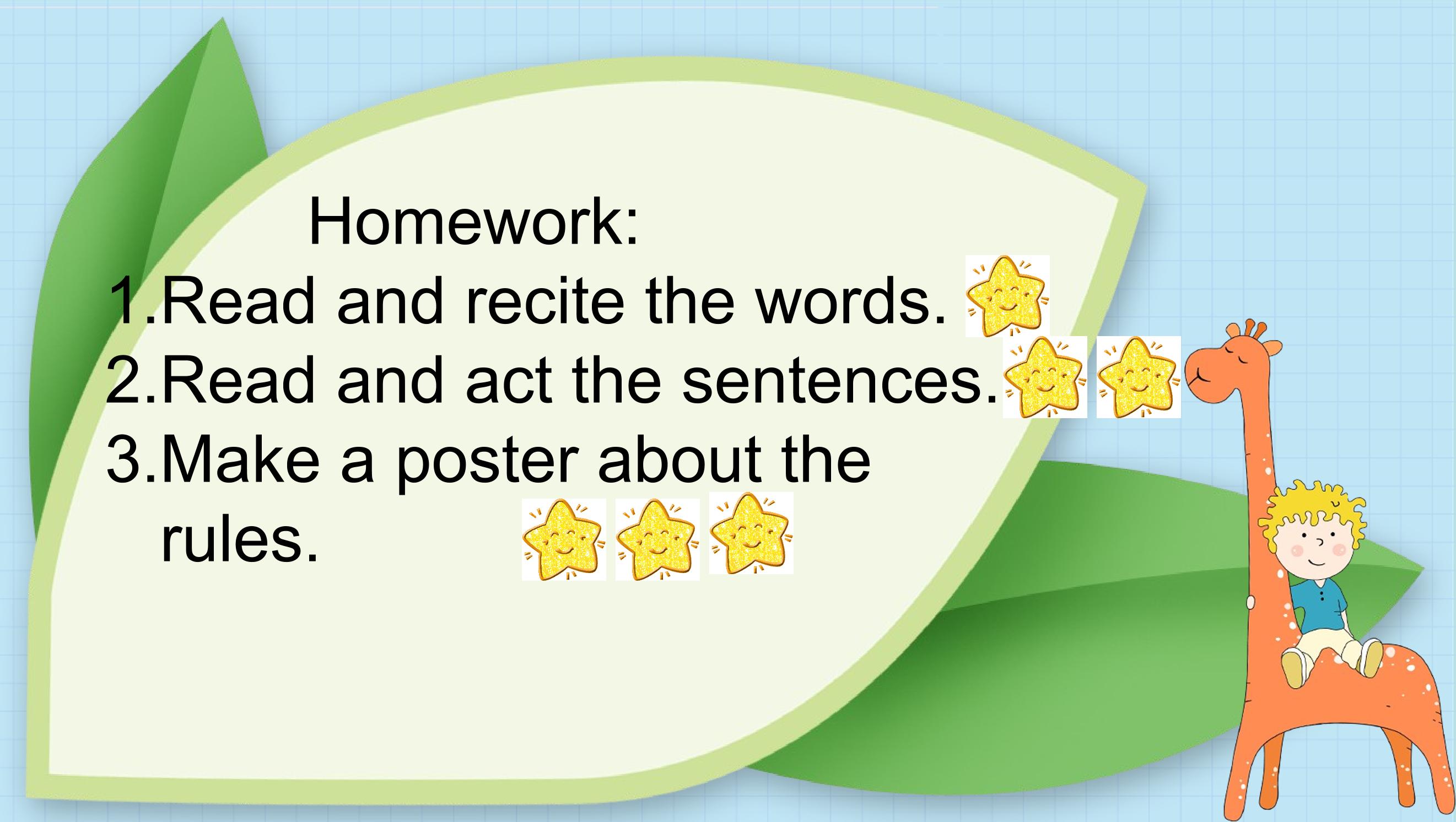 Homework:

1.Read and recite the words.
2.Read and act the sentences.
3.Make a poster about the rules.